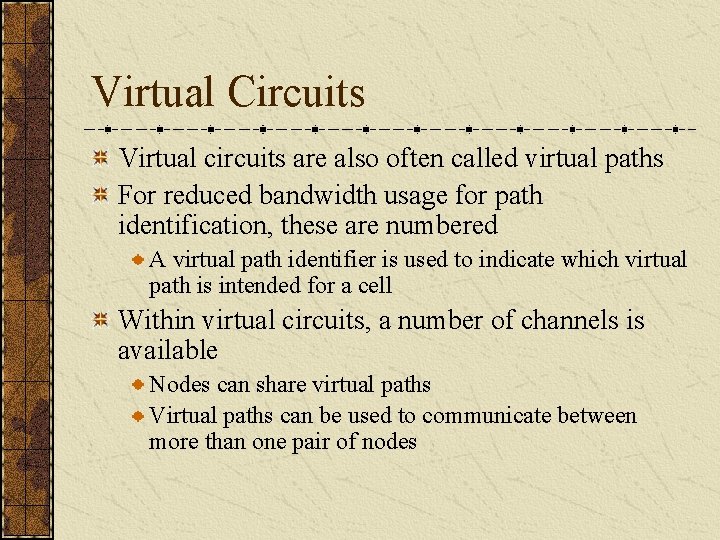 Virtual Circuits

Virtual circuits are also often called virtual paths

For reduced bandwidth usage for path identification, these are numbered

A virtual path identifier is used to indicate which virtual path is intended for a cell

Within virtual circuits, a number of channels is available

Nodes can share virtual paths

Virtual paths can be used to communicate between more than one pair of nodes